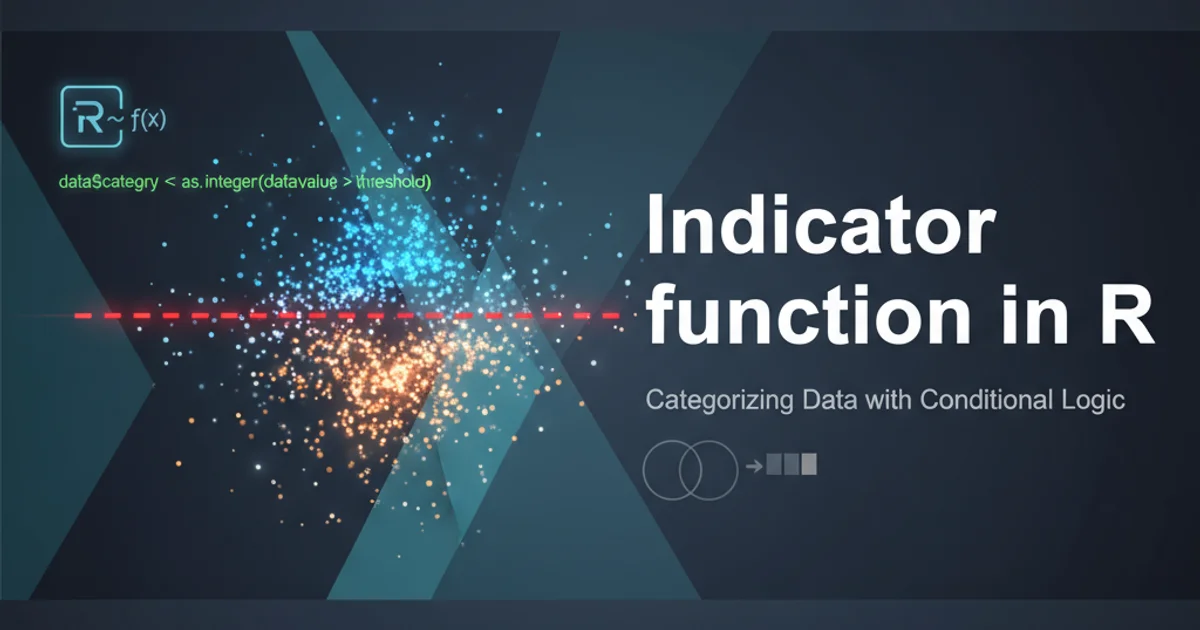 R ~ f(x)

data$category < as.integer(datavalue > threshold)

Indicator function in R

Categorizing Data with Conditional Logic